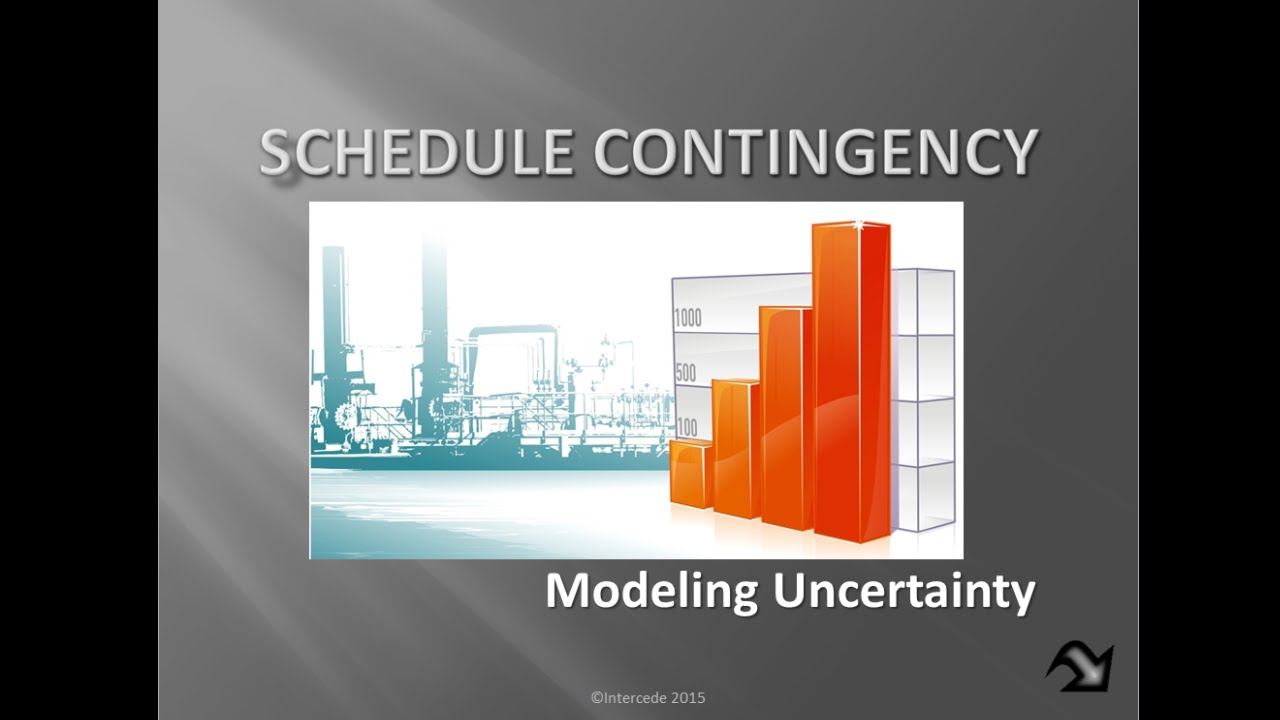 SCHEDULE CONTINGENCY

1000
500
100

Modeling Uncertainty

©Intercede 2015